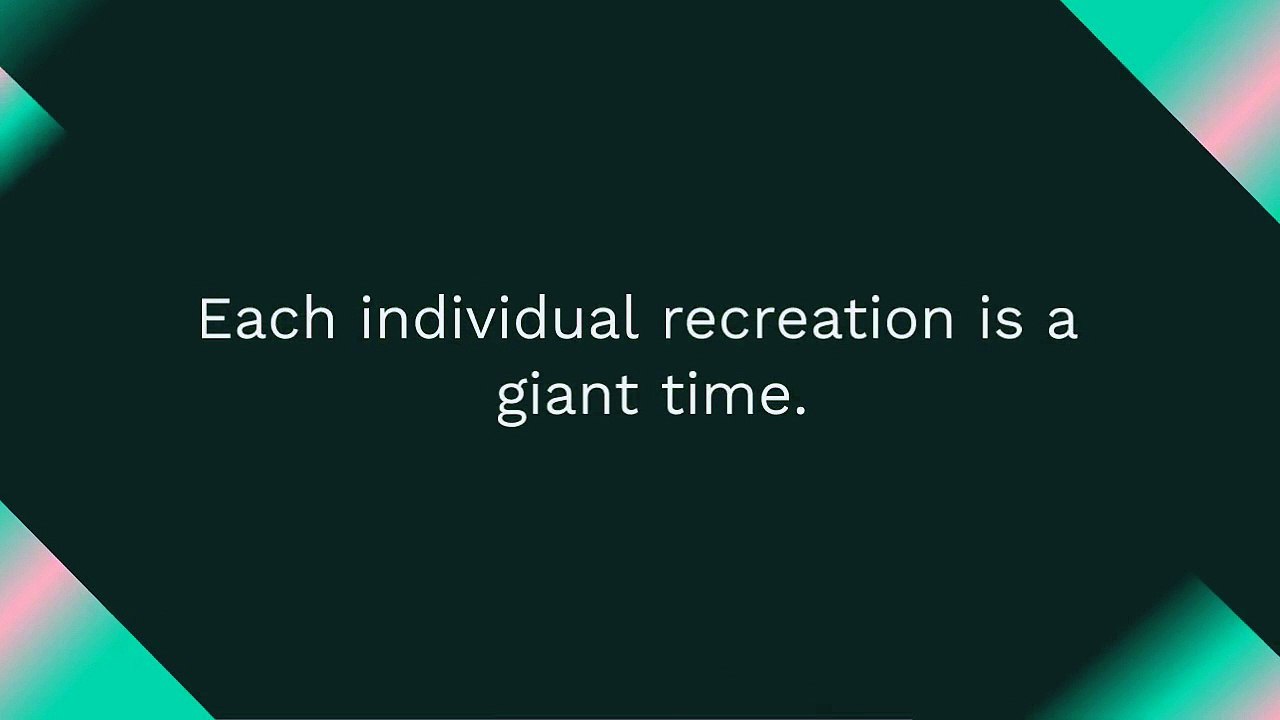 Each individual recreation is a giant time.